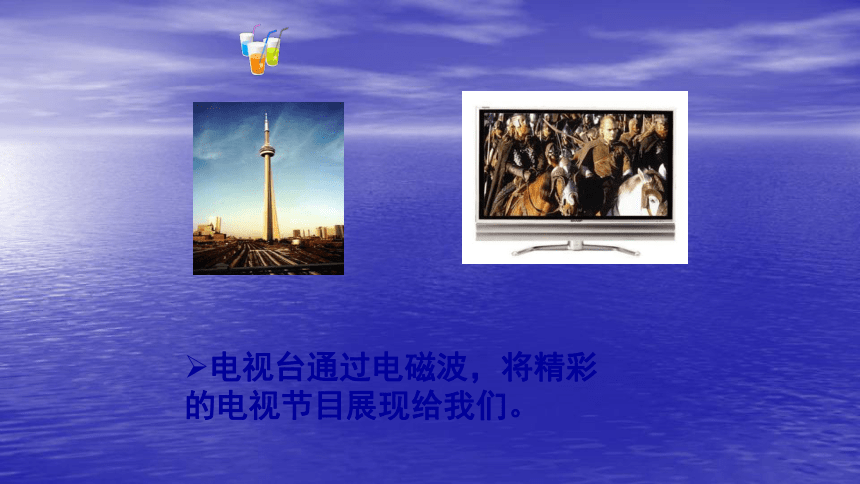 ➢电视台通过电磁波，将精彩的电视节目展现给我们。